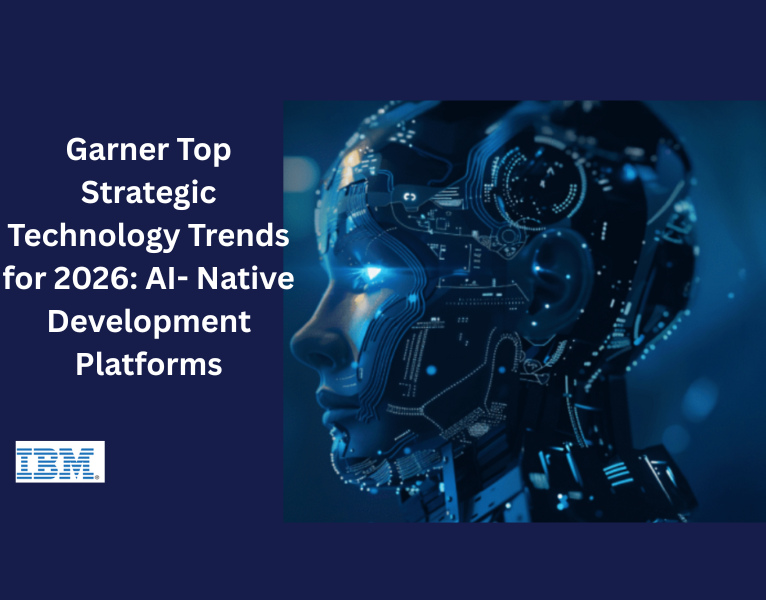 Garner Top Strategic Technology Trends for 2026: AI- Native Development Platforms

IBM.